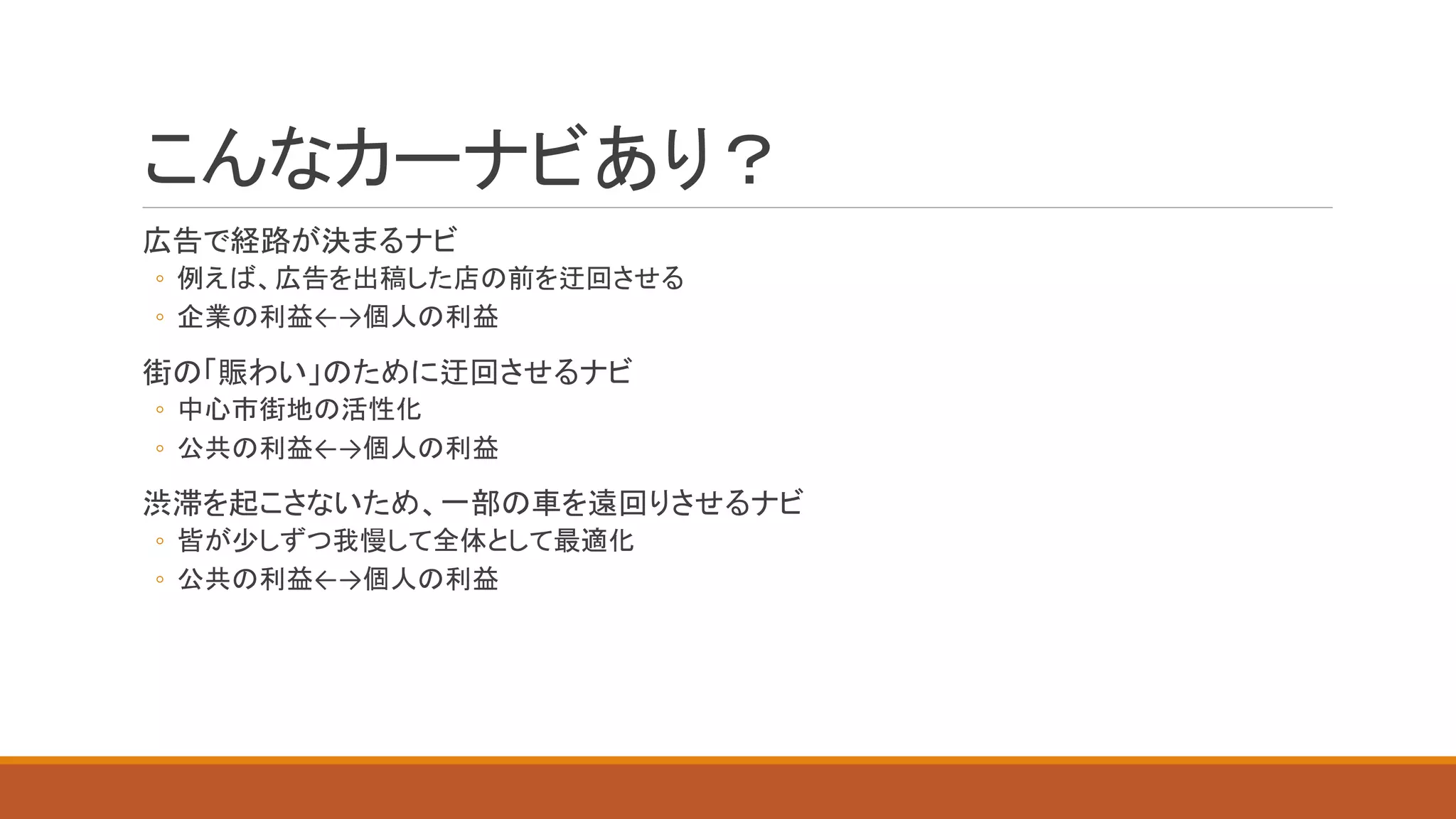 こんなカーナビあり？

広告で経路が決まるナビ
◦ 例えば、広告を出稿した店の前を迂回させる
◦ 企業の利益←→個人の利益

街の「賑わい」のために迂回させるナビ
◦ 中心市街地の活性化
◦ 公共の利益←→個人の利益

渋滞を起こさないため、一部の車を遠回りさせるナビ
◦ 皆が少しずつ我慢して全体として最適化
◦ 公共の利益←→個人の利益